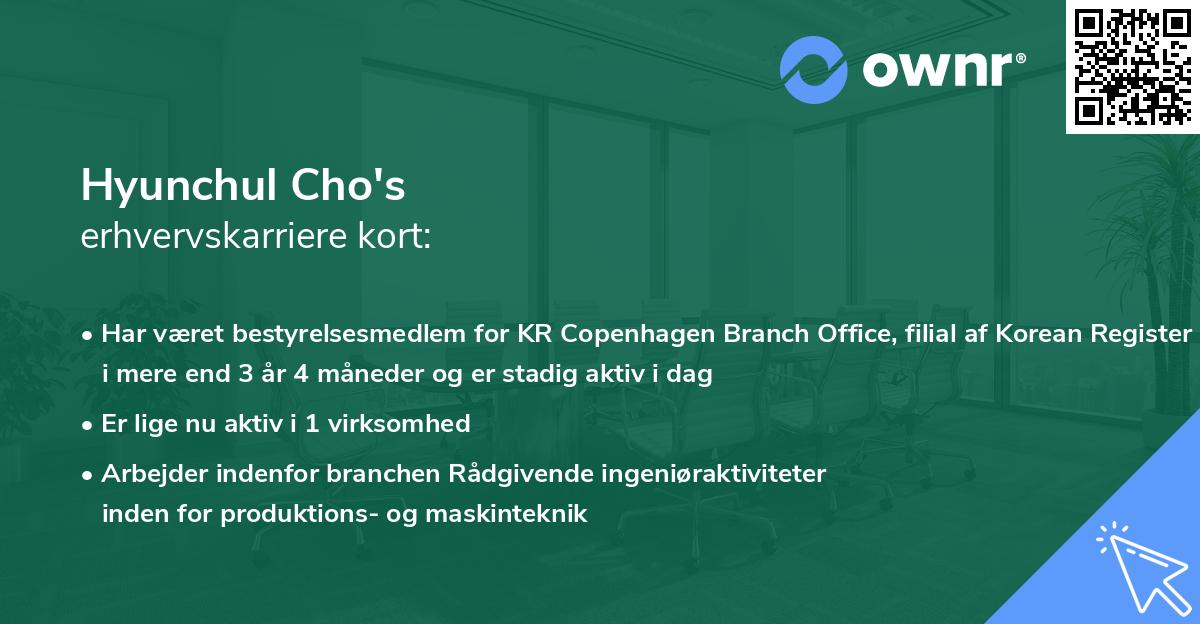 ownr®

Hyunchul Cho's
erhvervskarriere kort:

• Har været bestyrelsesmedlem for KR Copenhagen Branch Office, filial af Korean Register i mere end 3 år 4 måneder og er stadig aktiv i dag

• Er lige nu aktiv i 1 virksomhed

• Arbejder indenfor branchen Rådgivende ingeniøraktiviteter inden for produktions- og maskinteknik